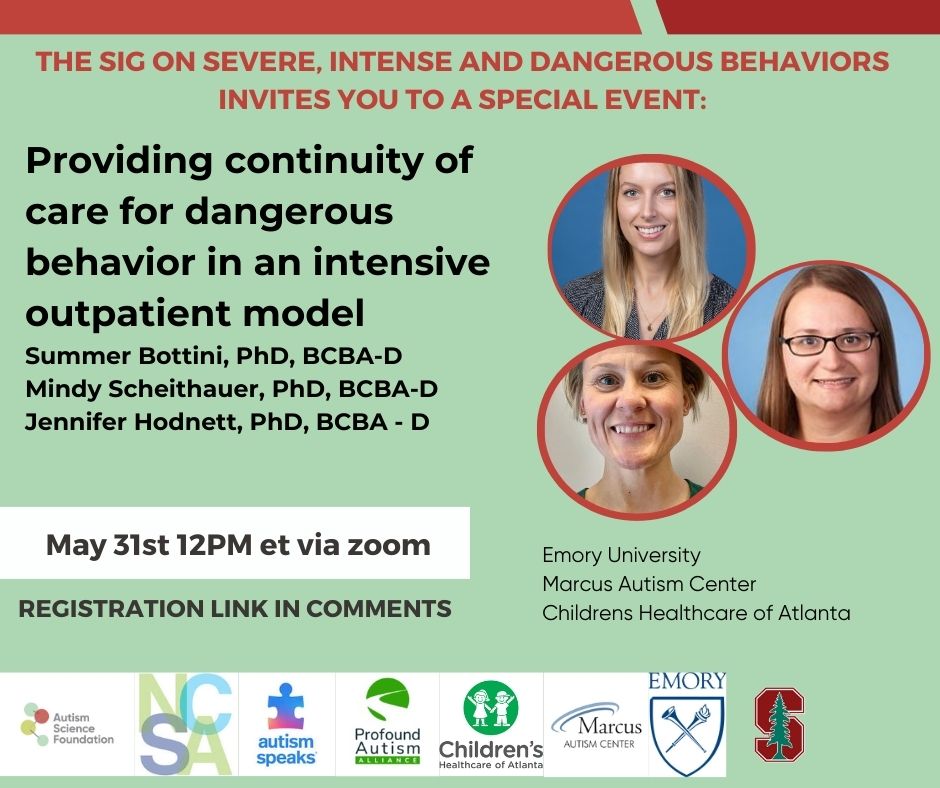 THE SIG ON SEVERE, INTENSE AND DANGEROUS BEHAVIORS INVITES YOU TO A SPECIAL EVENT:

Providing continuity of care for dangerous behavior in an intensive outpatient model

Summer Bottini, PhD, BCBA-D
Mindy Scheithauer, PhD, BCBA-D
Jennifer Hodnett, PhD, BCBA - D

May 31st 12PM et via zoom

REGISTRATION LINK IN COMMENTS

Emory University
Marcus Autism Center
Childrens Healthcare of Atlanta

Autism Science Foundation

NCSA

autism speaks

Profound Autism ALLIANCE

Children's Healthcare of Atlanta

Marcus AUTISM CENTER

EMORY

S